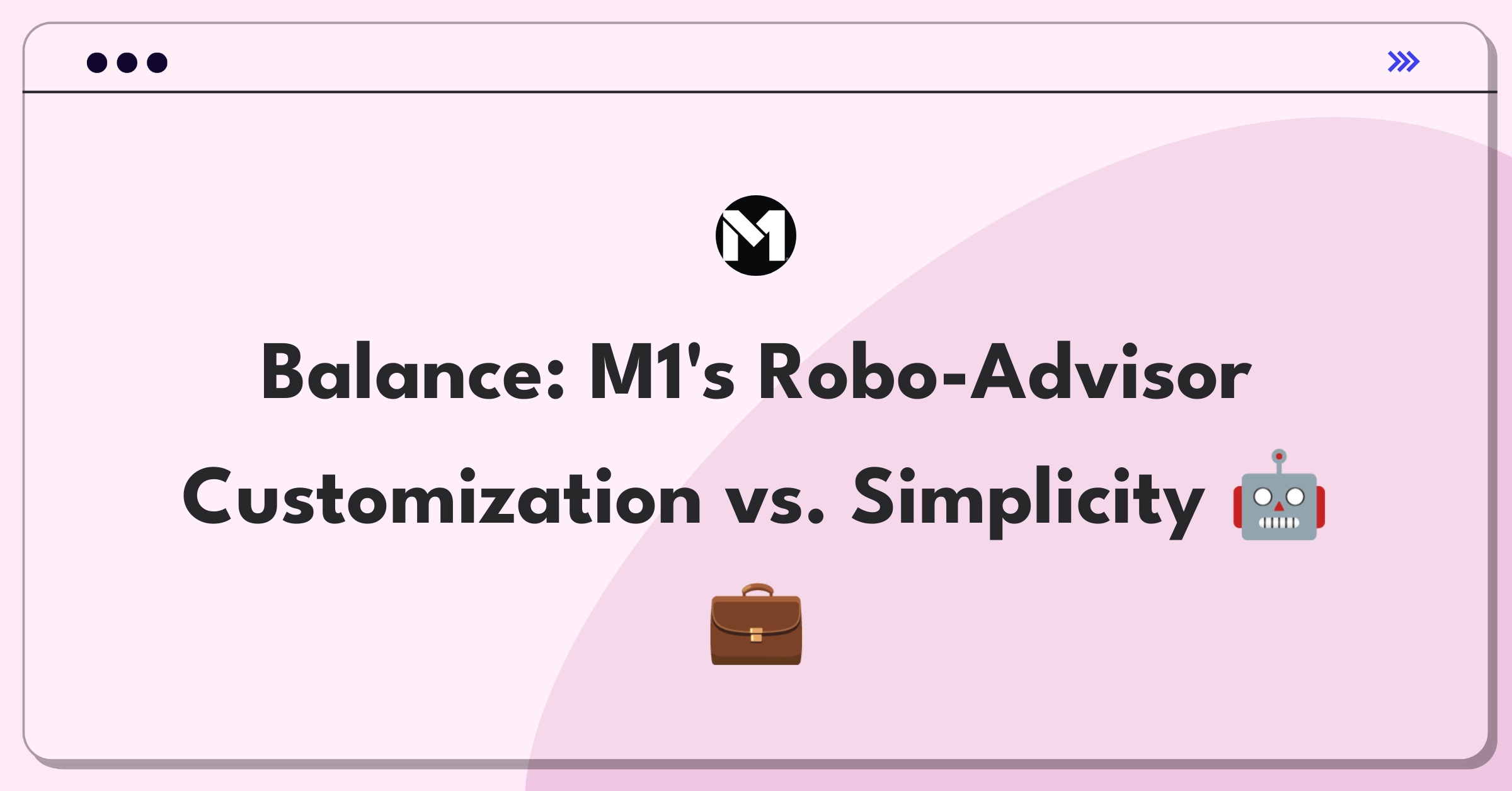 Balance: M1's Robo-Advisor Customization vs. Simplicity 🤖 💼